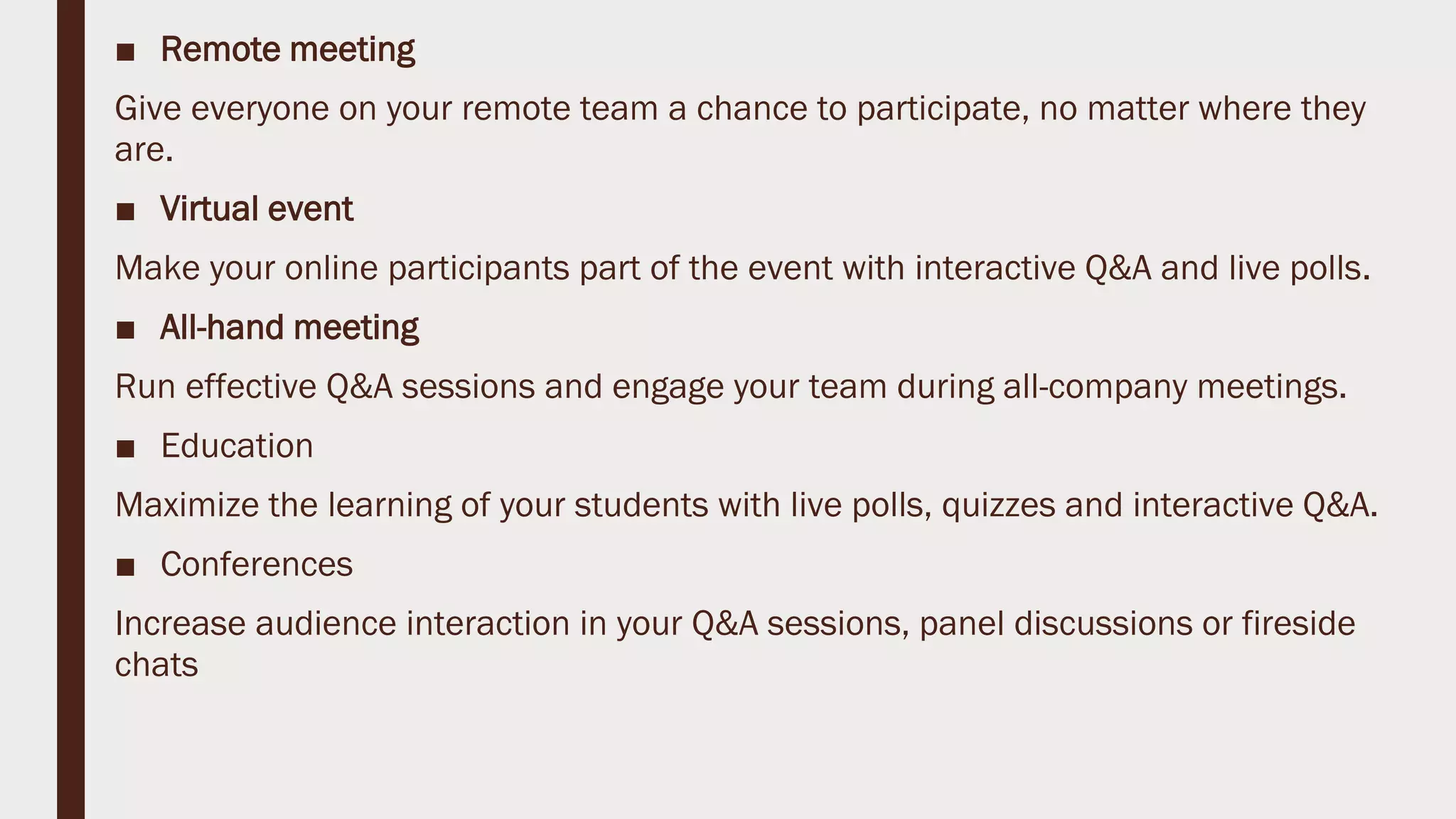 ■ Remote meeting

Give everyone on your remote team a chance to participate, no matter where they are.

■ Virtual event

Make your online participants part of the event with interactive Q&A and live polls.

■ All-hand meeting

Run effective Q&A sessions and engage your team during all-company meetings.

■ Education

Maximize the learning of your students with live polls, quizzes and interactive Q&A.

■ Conferences

Increase audience interaction in your Q&A sessions, panel discussions or fireside chats